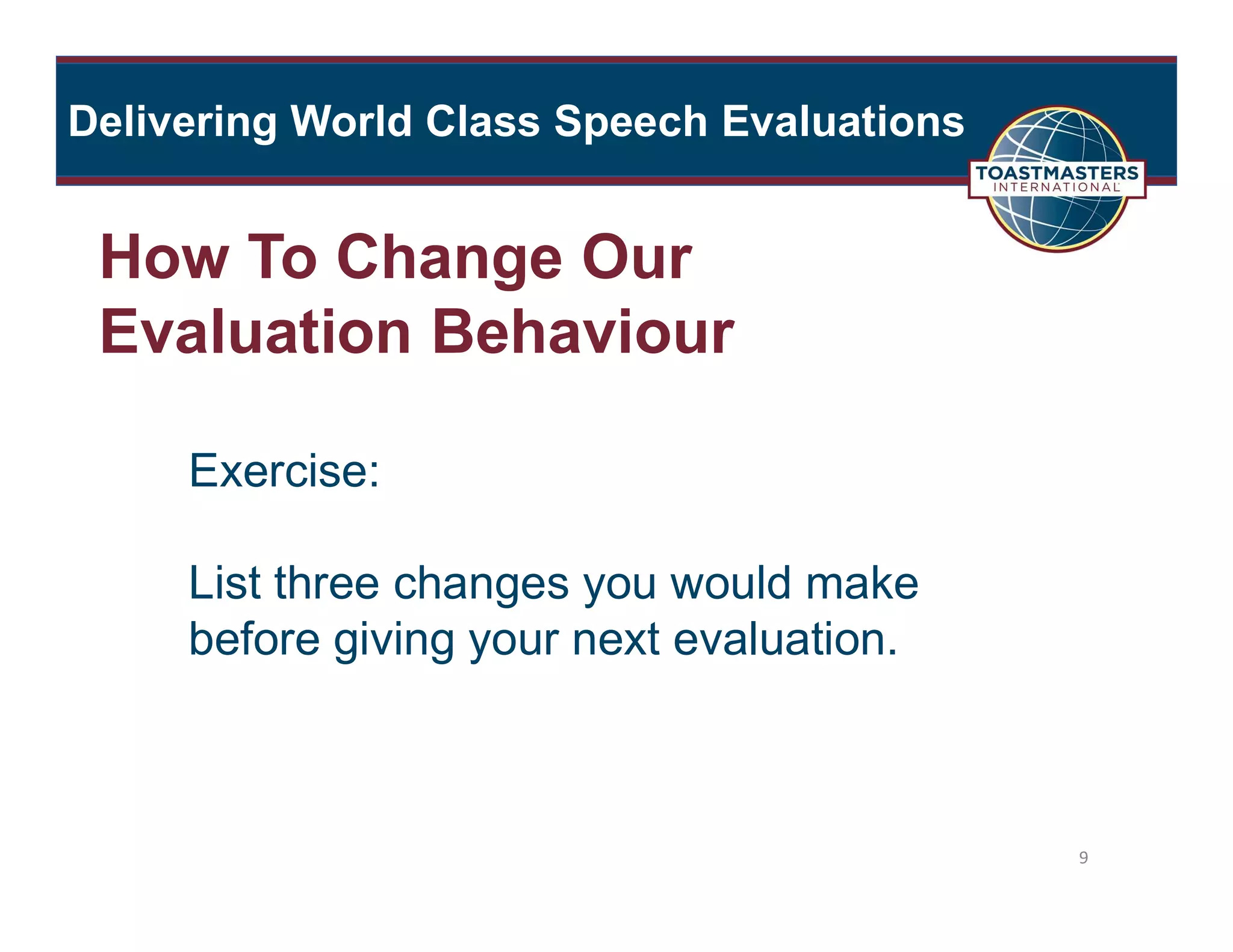 Delivering World Class Speech Evaluations

TOASTMASTERS INTERNATIONAL

How To Change Our Evaluation Behaviour

Exercise:

List three changes you would make before giving your next evaluation.

9